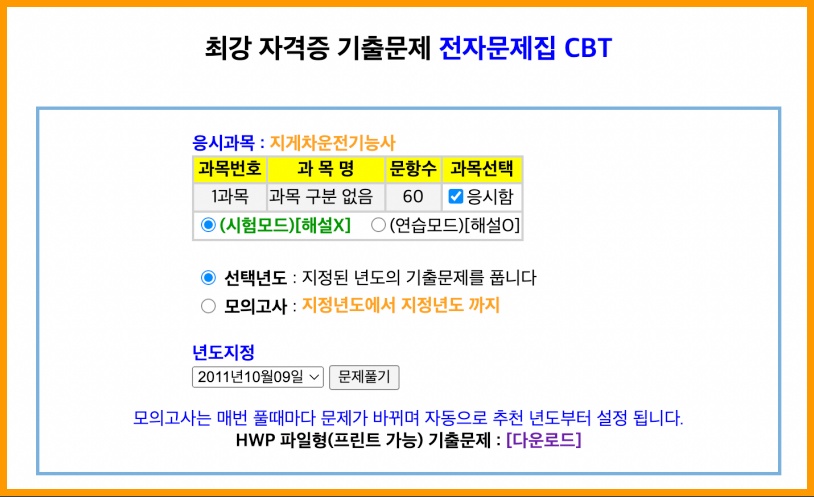 최강 자격증 기출문제 전자문제집 CBT

응시과목 : 지게차운전기능사

| 과목번호 | 과 목 명 | 문항수 | 과목선택 |
|---|---|---|---|
| 1과목 | 과목 구분 없음 | 60 | 응시함 |

(시험모드)[해설X] (연습모드)[해설O]

선택년도 : 지정된 년도의 기출문제를 풉니다
모의고사 : 지정년도에서 지정년도 까지

년도지정
2011년10월09일 문제풀기

모의고사는 매번 풀때마다 문제가 바뀌며 자동으로 추천 년도부터 설정 됩니다.
HWP 파일형(프린트 가능) 기출문제 : [다운로드]